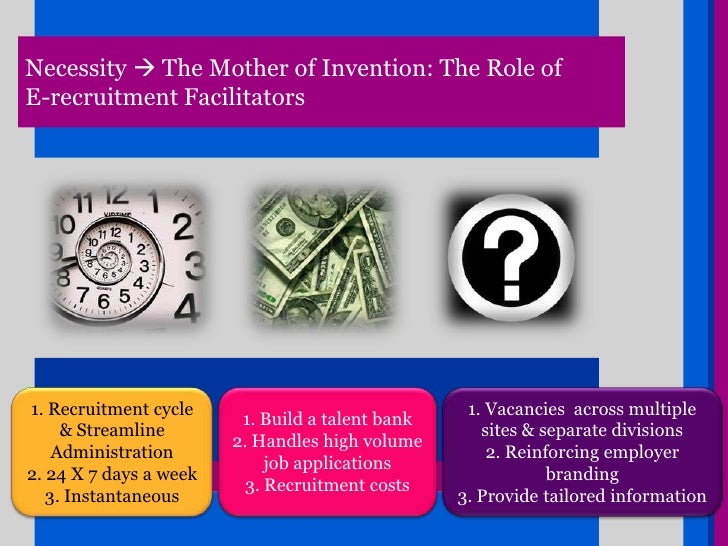 Necessity → The Mother of Invention: The Role of E-recruitment Facilitators

1. Recruitment cycle & Streamline Administration
2. 24 X 7 days a week
3. Instantaneous

1. Build a talent bank
2. Handles high volume job applications
3. Recruitment costs

1. Vacancies across multiple sites & separate divisions
2. Reinforcing employer branding
3. Provide tailored information